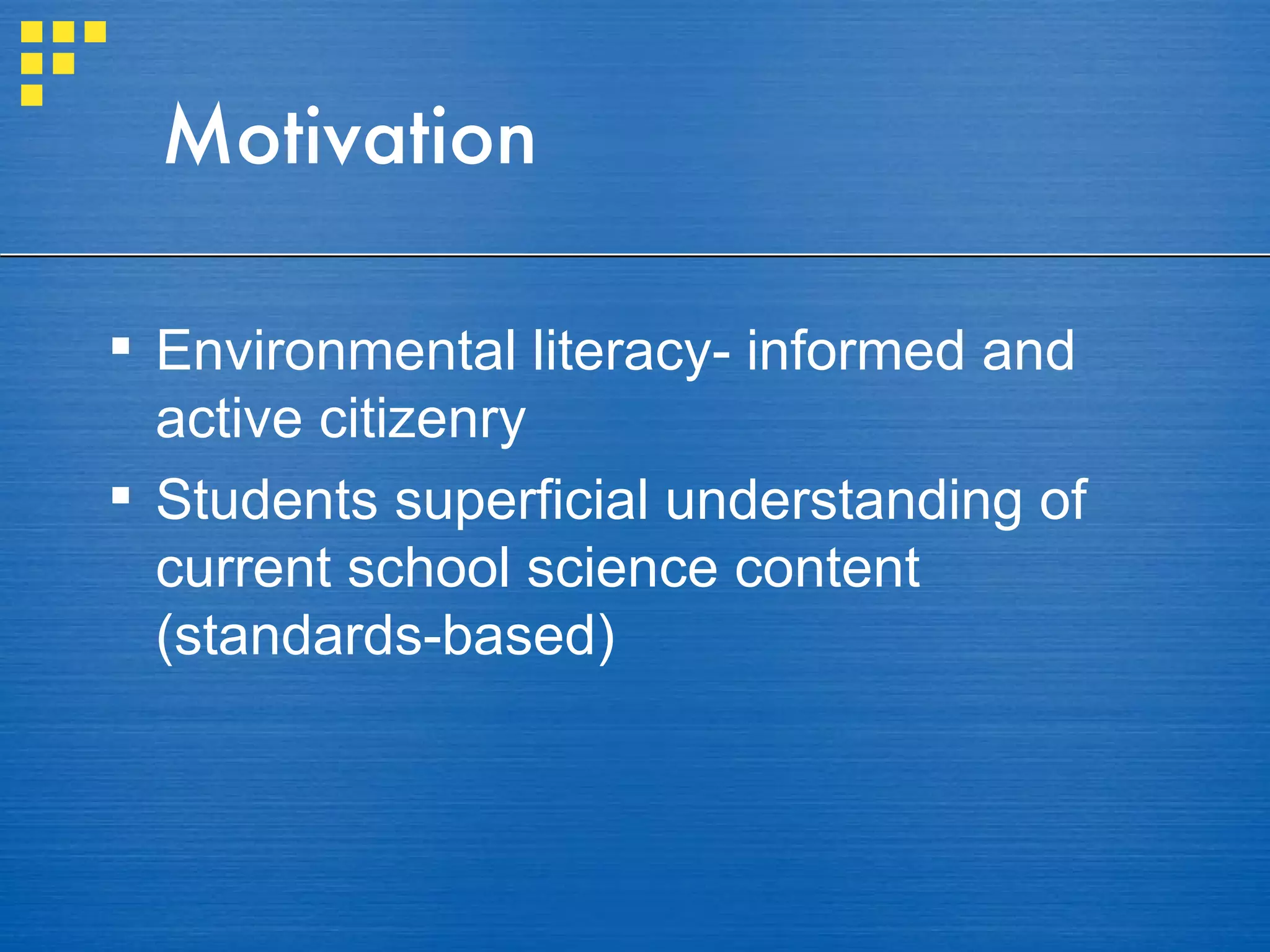 Motivation

▪ Environmental literacy- informed and active citizenry
▪ Students superficial understanding of current school science content (standards-based)